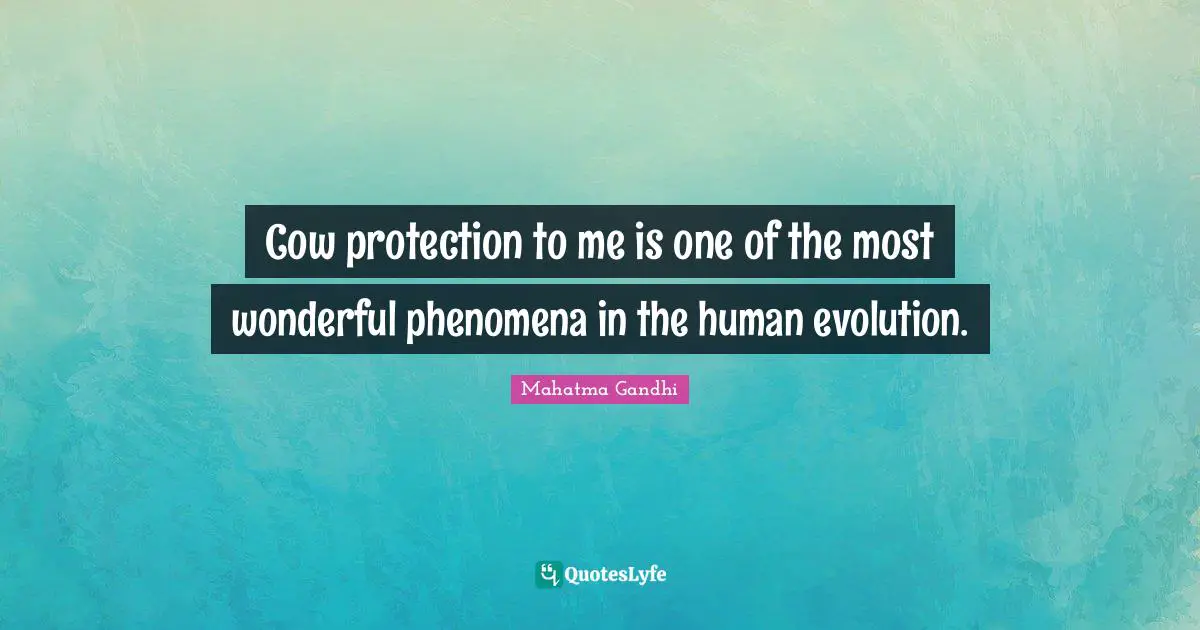 Cow protection to me is one of the most wonderful phenomena in the human evolution.

Mahatma Gandhi

QuotesLyfe